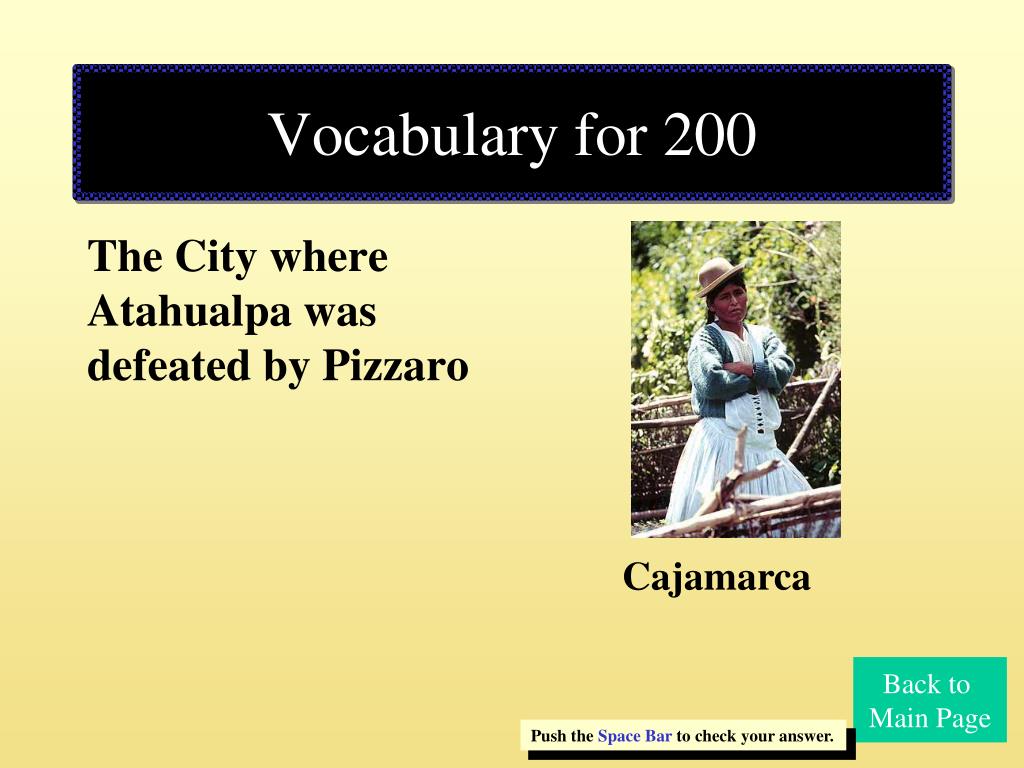 Vocabulary for 200

The City where Atahualpa was defeated by Pizzaro

Cajamarca

Back to Main Page

Push the Space Bar to check your answer.